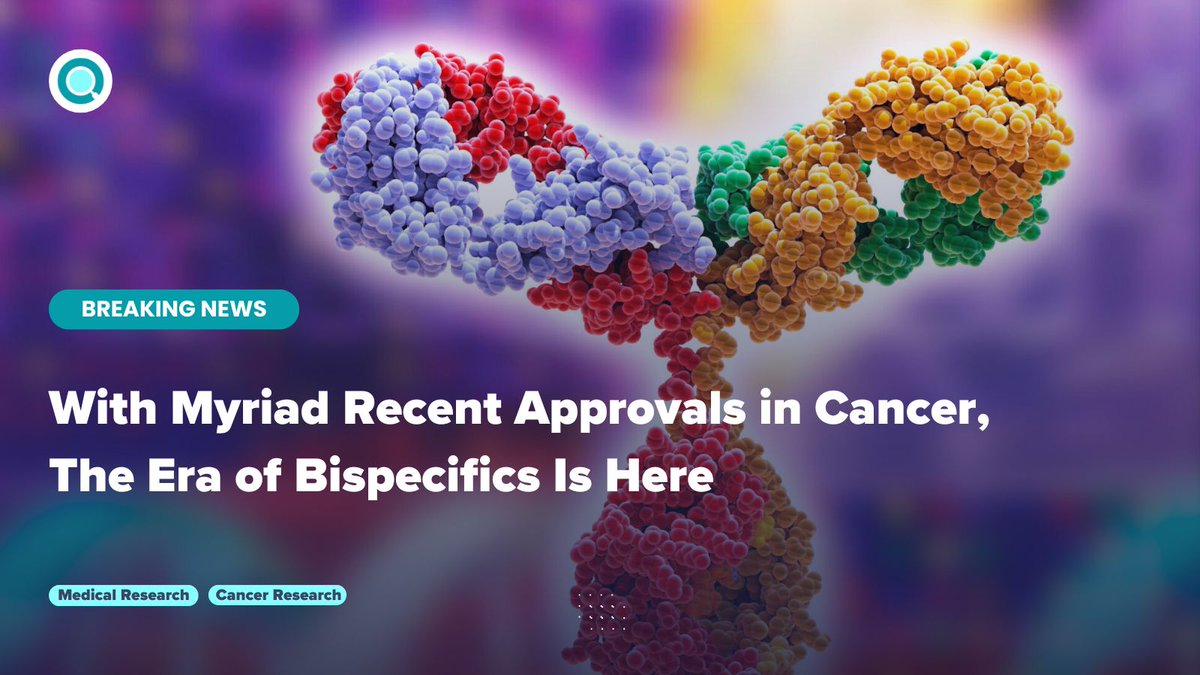 BREAKING NEWS

With Myriad Recent Approvals in Cancer, The Era of Bispecifics Is Here

Medical Research

Cancer Research